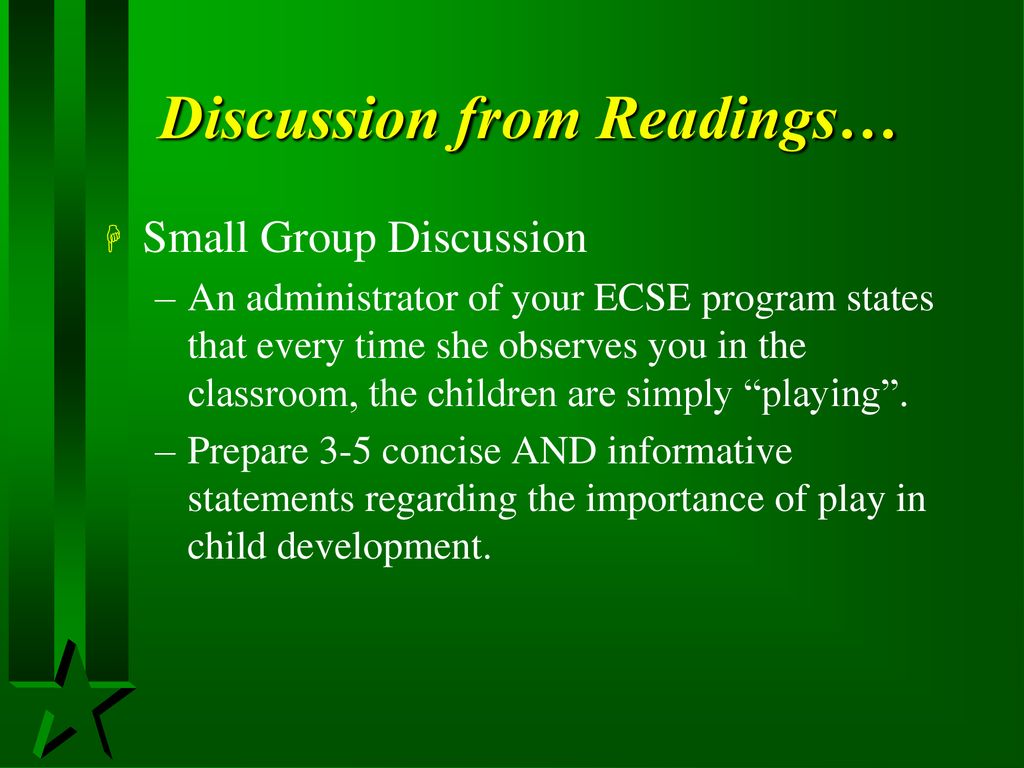 Discussion from Readings…

Small Group Discussion

– An administrator of your ECSE program states that every time she observes you in the classroom, the children are simply “playing”.

– Prepare 3-5 concise AND informative statements regarding the importance of play in child development.